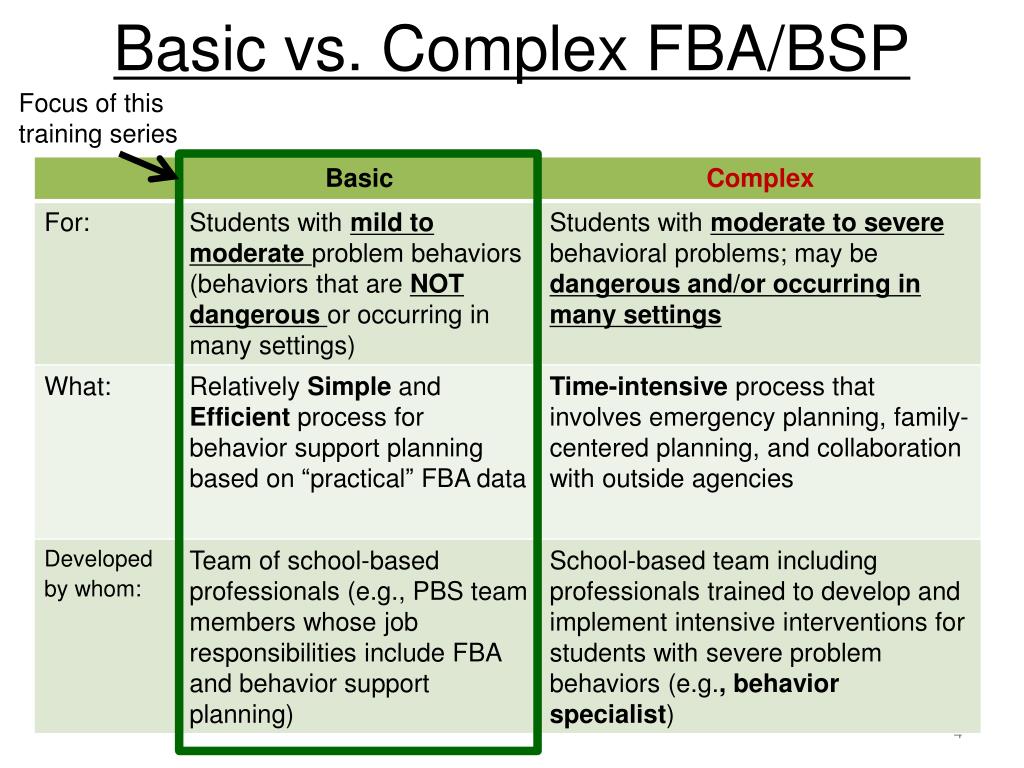 Basic vs. Complex FBA/BSP

Focus of this training series

| | Basic | Complex |
|---|---|---|
| For: | Students with mild to moderate problem behaviors (behaviors that are NOT dangerous or occurring in many settings) | Students with moderate to severe behavioral problems; may be dangerous and/or occurring in many settings |
| What: | Relatively Simple and Efficient process for behavior support planning based on “practical” FBA data | Time-intensive process that involves emergency planning, family-centered planning, and collaboration with outside agencies |
| Developed by whom: | Team of school-based professionals (e.g., PBS team members whose job responsibilities include FBA and behavior support planning) | School-based team including professionals trained to develop and implement intensive interventions for students with severe problem behaviors (e.g., behavior specialist) |

4